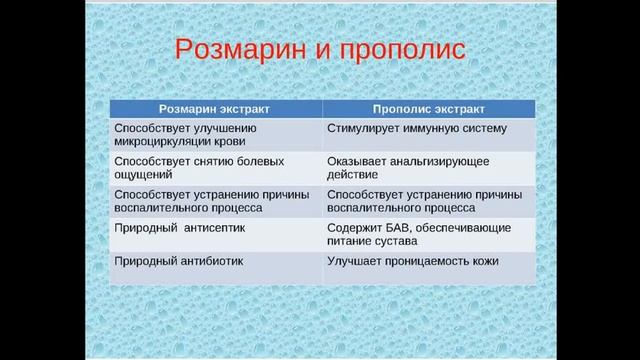 Розмарин и прополис

| Розмарин экстракт | Прополис экстракт |
|---|---|
| Способствует улучшению микроциркуляции крови | Стимулирует иммунную систему |
| Способствует снятию болевых ощущений | Оказывает анальгизирующее действие |
| Способствует устранению причины воспалительного процесса | Способствует устранению причины воспалительного процесса |
| Природный антисептик | Содержит БАВ, обеспечивающие питание сустава |
| Природный антибиотик | Улучшает проницаемость кожи |